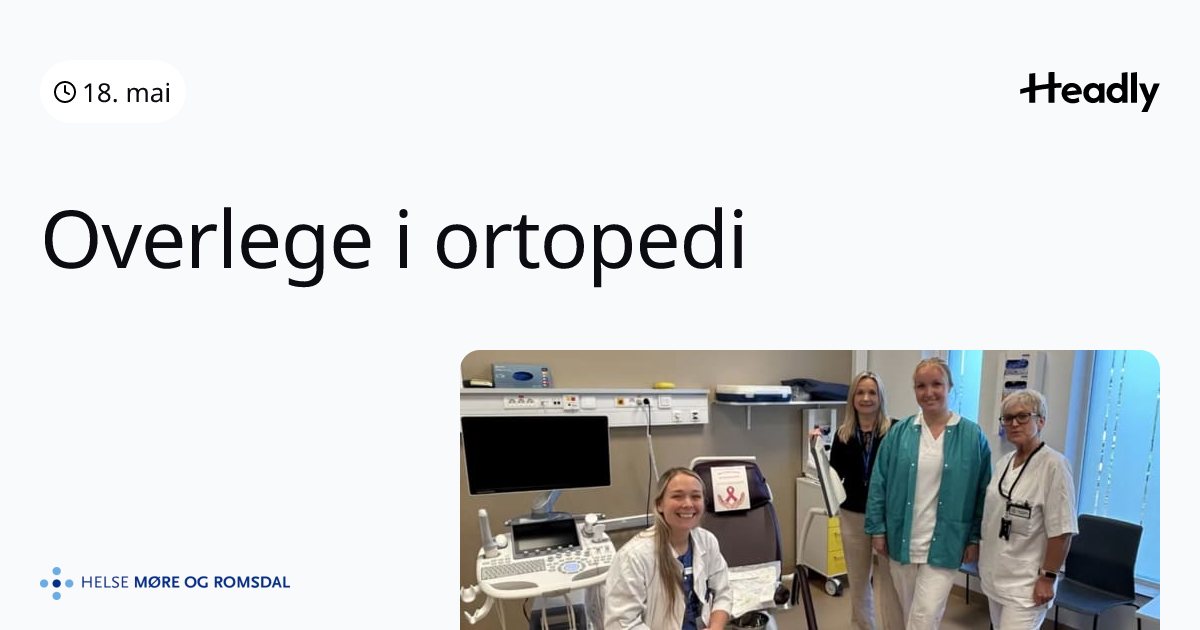 18. mai

Headly

Overlege i ortopedi

HELSE MØRE OG ROMSDAL